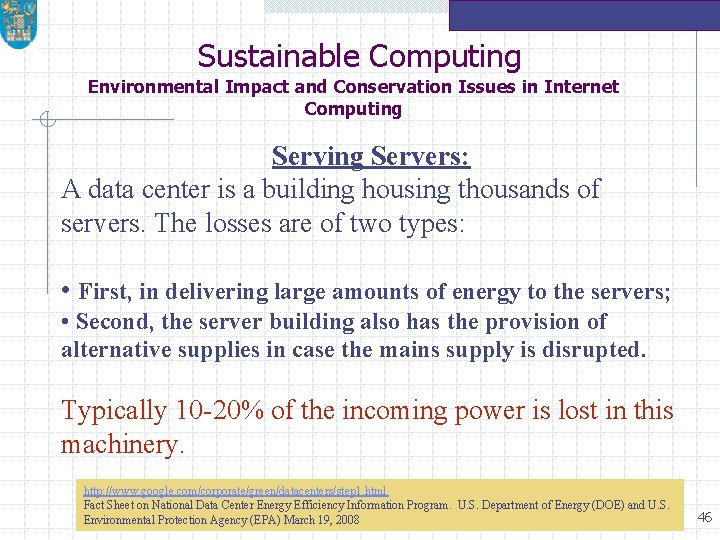 Sustainable Computing
Environmental Impact and Conservation Issues in Internet Computing

Serving Servers:
A data center is a building housing thousands of servers. The losses are of two types:

• First, in delivering large amounts of energy to the servers;
• Second, the server building also has the provision of alternative supplies in case the mains supply is disrupted.

Typically 10-20% of the incoming power is lost in this machinery.

http://www.google.com/corporate/green/datacenters/step1.html
Fact Sheet on National Data Center Energy Efficiency Information Program. U.S. Department of Energy (DOE) and U.S. Environmental Protection Agency (EPA) March 19, 2008

46